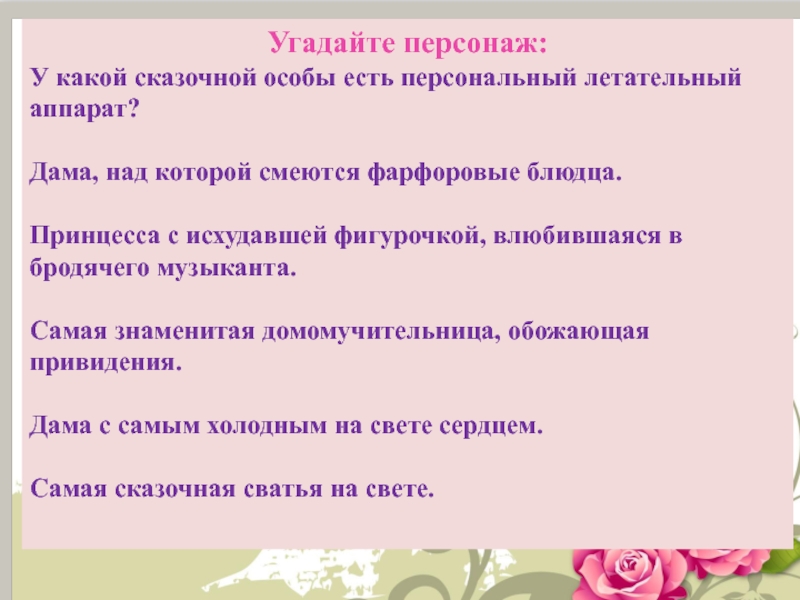 Угадайте персонаж:

У какой сказочной особы есть персональный летательный аппарат?

Дама, над которой смеются фарфоровые блюдца.

Принцесса с исхудавшей фигурочкой, влюбившаяся в бродячего музыканта.

Самая знаменитая домомучительница, обожающая привидения.

Дама с самым холодным на свете сердцем.

Самая сказочная сватья на свете.